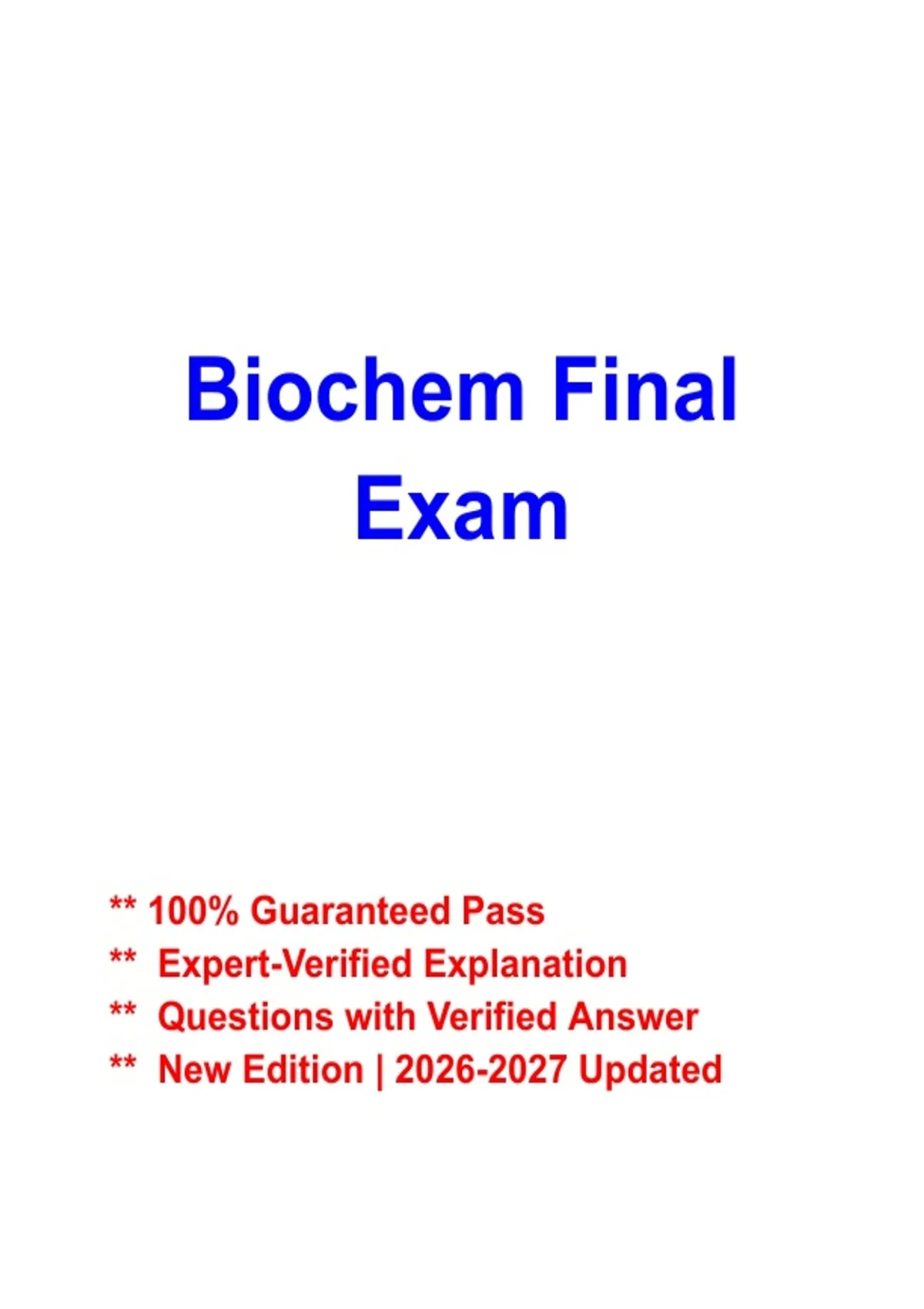 Biochem Final Exam

** 100% Guaranteed Pass
** Expert-Verified Explanation
** Questions with Verified Answer
** New Edition | 2026-2027 Updated